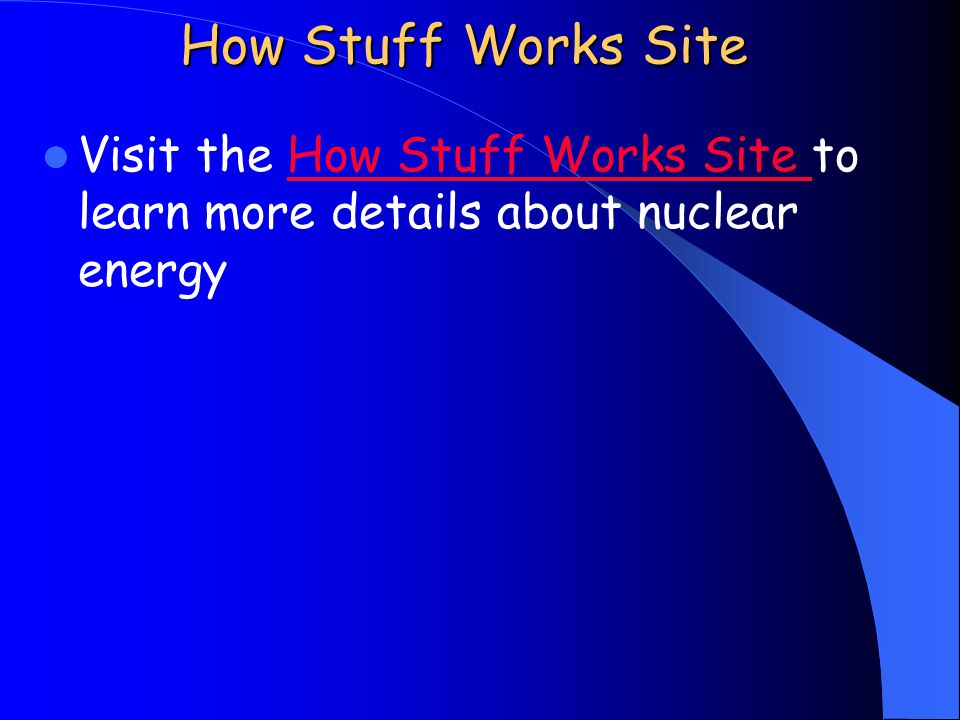 How Stuff Works Site

Visit the How Stuff Works Site to learn more details about nuclear energy